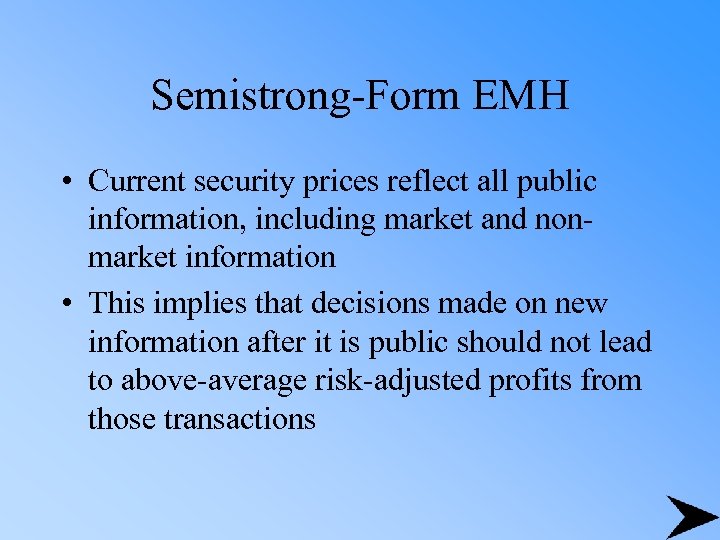 Semistrong-Form EMH

• Current security prices reflect all public information, including market and non-market information

• This implies that decisions made on new information after it is public should not lead to above-average risk-adjusted profits from those transactions